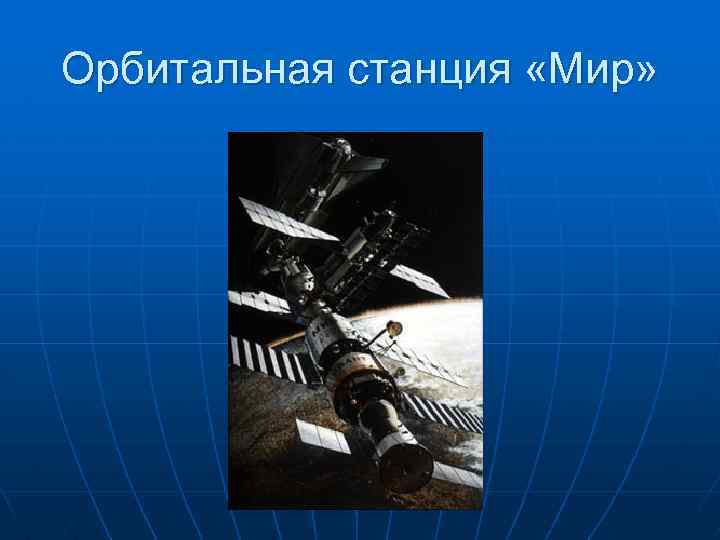 Орбитальная станция «Мир»